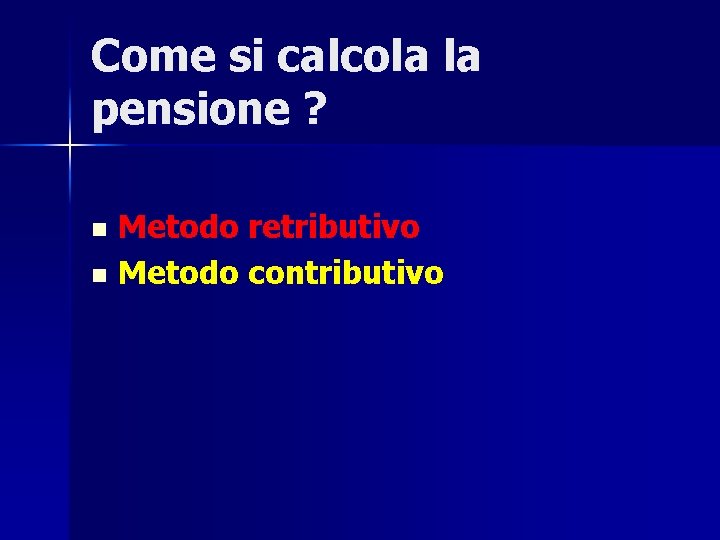 Come si calcola la pensione ?

• Metodo retributivo
• Metodo contributivo